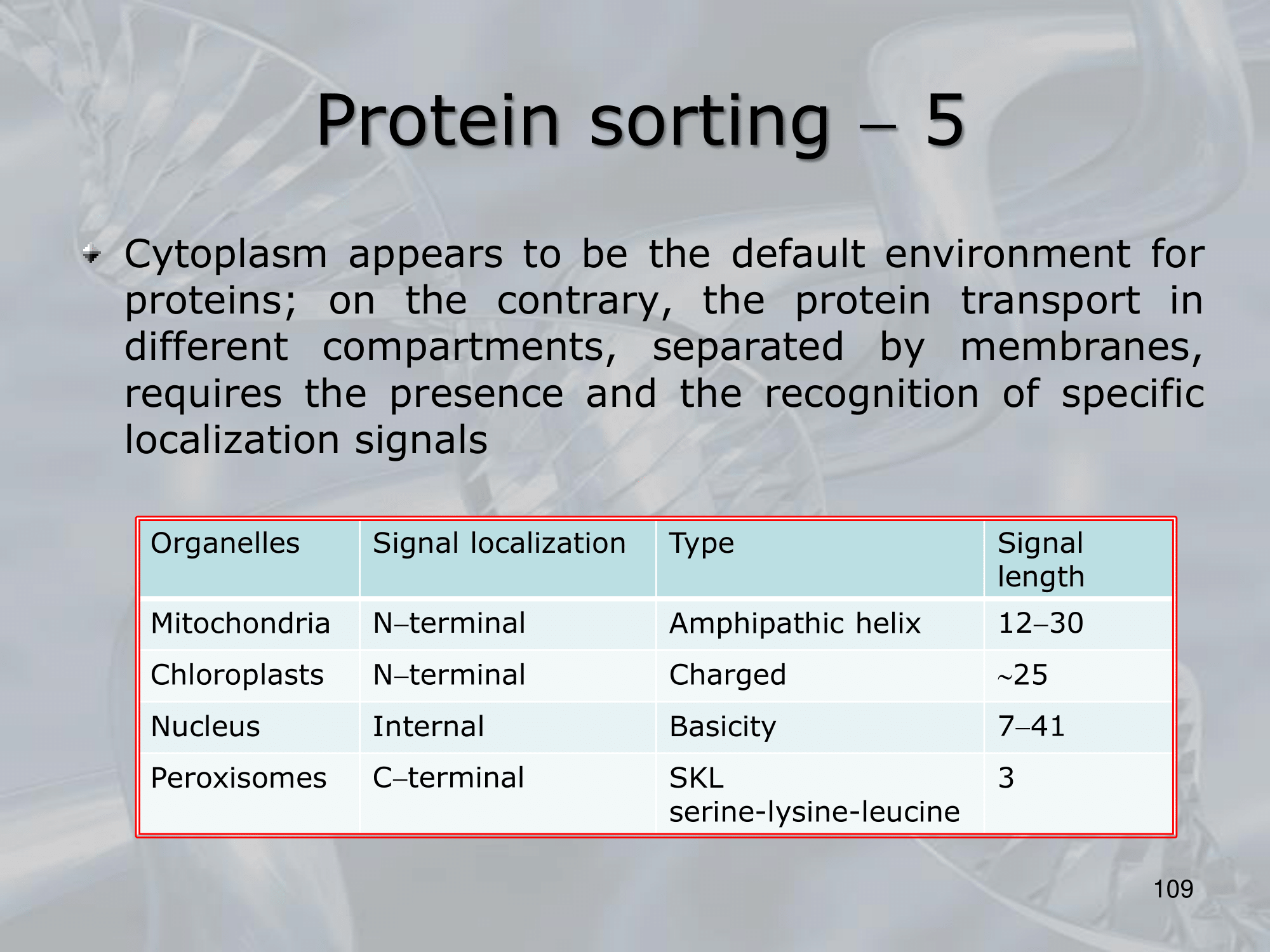 Protein sorting – 5

Cytoplasm appears to be the default environment for proteins; on the contrary, the protein transport in different compartments, separated by membranes, requires the presence and the recognition of specific localization signals

| Organelles | Signal localization | Type | Signal length |
|---|---|---|---|
| Mitochondria | N–terminal | Amphipathic helix | 12–30 |
| Chloroplasts | N–terminal | Charged | ~25 |
| Nucleus | Internal | Basicity | 7–41 |
| Peroxisomes | C–terminal | SKL serine-lysine-leucine | 3 |

109